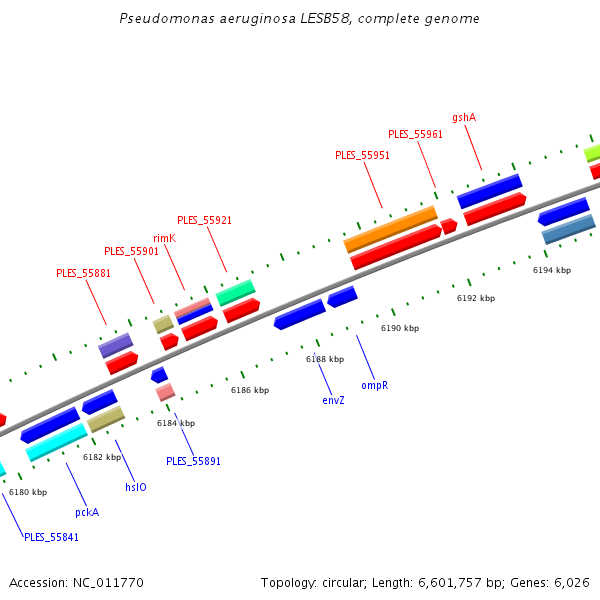 Pseudomonas aeruginosa LESB58, complete genome

gshA
PLES_55961
PLES_55951
PLES_55921
rimK
PLES_55901
PLES_55881
6194 kbp
6192 kbp
6190 kbp
6188 kbp
6186 kbp
6184 kbp
6182 kbp
6180 kbp
ompR
envZ
PLES_55891
hslO
pckA
PLES_55841

Accession: NC_011770
Topology: circular; Length: 6,601,757 bp; Genes: 6,026